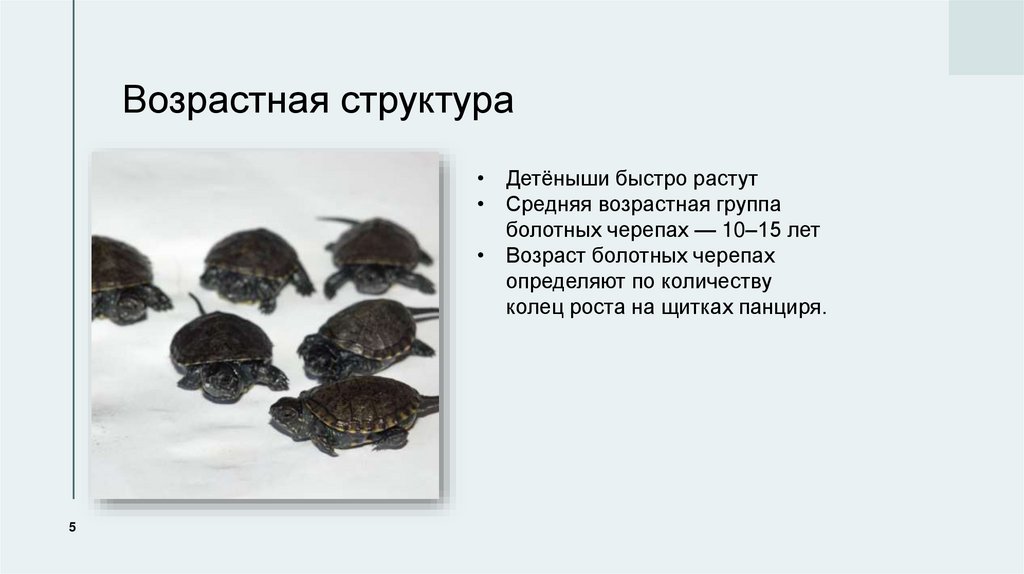 Возрастная структура

• Детёныши быстро растут
• Средняя возрастная группа болотных черепах — 10–15 лет
• Возраст болотных черепах определяют по количеству колец роста на щитках панциря.

5